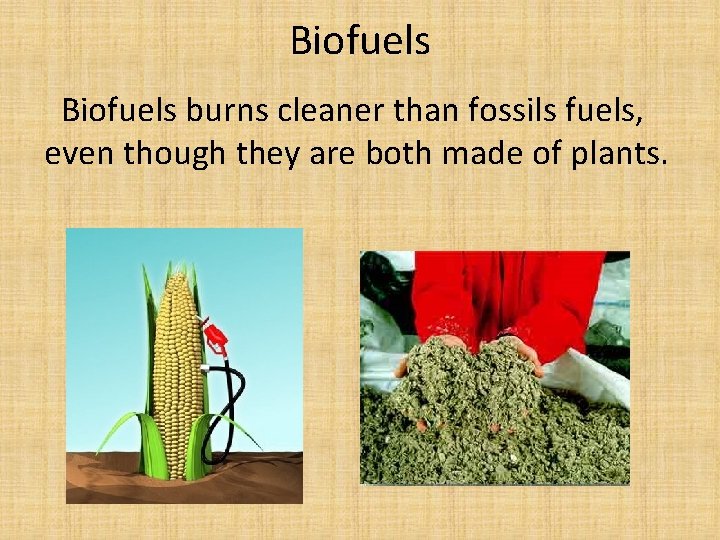 Biofuels

Biofuels burns cleaner than fossils fuels, even though they are both made of plants.